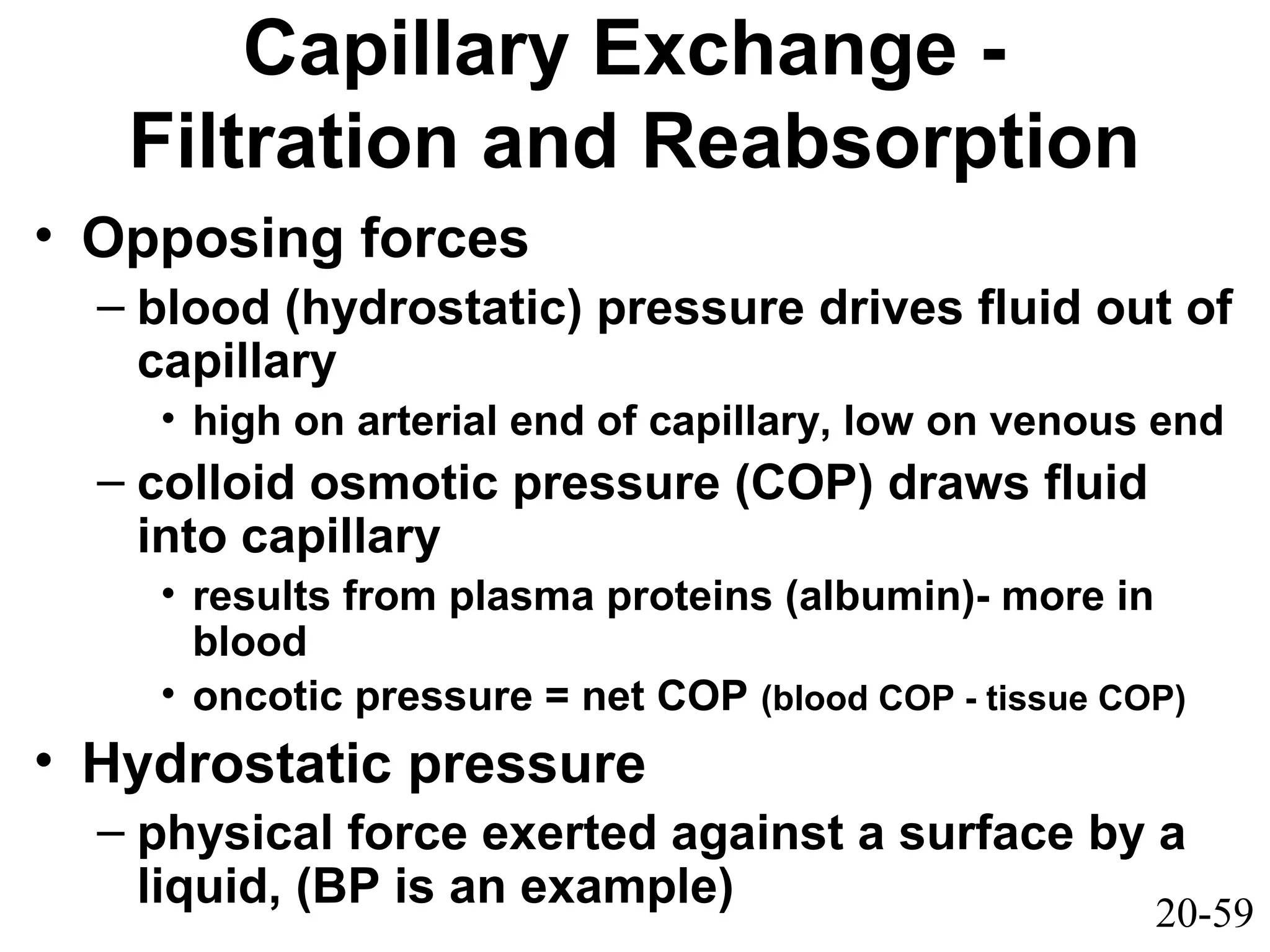 Capillary Exchange - Filtration and Reabsorption

• Opposing forces
– blood (hydrostatic) pressure drives fluid out of capillary
• high on arterial end of capillary, low on venous end
– colloid osmotic pressure (COP) draws fluid into capillary
• results from plasma proteins (albumin)- more in blood
• oncotic pressure = net COP (blood COP - tissue COP)
• Hydrostatic pressure
– physical force exerted against a surface by a liquid, (BP is an example)

20-59